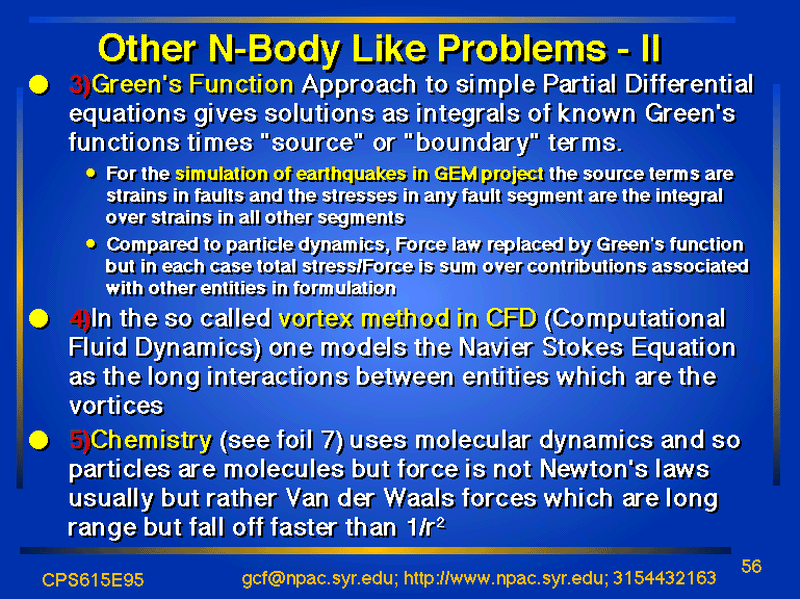 Other N-Body Like Problems - II

3)Green's Function Approach to simple Partial Differential equations gives solutions as integrals of known Green's functions times "source" or "boundary" terms.

For the simulation of earthquakes in GEM project the source terms are strains in faults and the stresses in any fault segment are the integral over strains in all other segments

Compared to particle dynamics, Force law replaced by Green's function but in each case total stress/Force is sum over contributions associated with other entities in formulation

4)In the so called vortex method in CFD (Computational Fluid Dynamics) one models the Navier Stokes Equation as the long interactions between entities which are the vortices

5)Chemistry (see foil 7) uses molecular dynamics and so particles are molecules but force is not Newton's laws usually but rather Van der Waals forces which are long range but fall off faster than $1/r^2$

CPS615E95 gcf@npac.syr.edu; http://www.npac.syr.edu; 3154432163 56